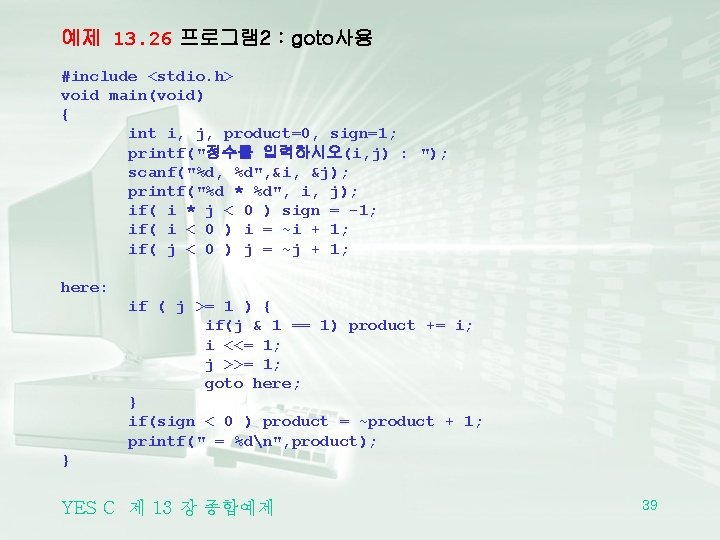 예제 13.26 프로그램2 : goto사용

#include <stdio.h>
void main(void)
{
int i, j, product=0, sign=1;
printf("정수를 입력하시오(i,j) : ");
scanf("%d, %d",&i, &j);
printf("%d * %d", i, j);
if( i * j < 0 ) sign = -1;
if( i < 0 ) i = ~i + 1;
if( j < 0 ) j = ~j + 1;

here:
if ( j >= 1 ) {
if(j & 1 == 1) product += i;
i <<= 1;
j >>= 1;
goto here;
}
if(sign < 0 ) product = ~product + 1;
printf(" = %d\n",product);
}

YES C 제 13 장 종합예제

39